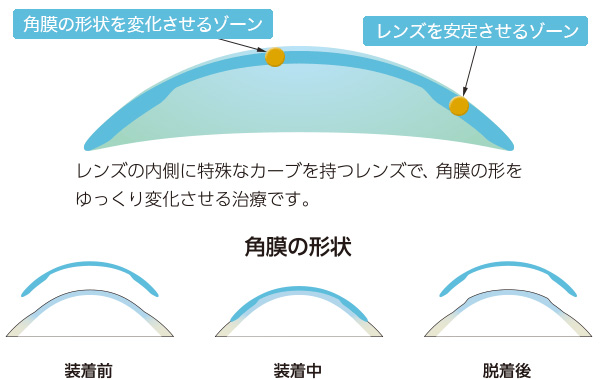 角膜の形状を変化させるゾーン

レンズを安定させるゾーン

レンズの内側に特殊なカーブを持つレンズで、角膜の形をゆっくり変化させる治療です。

角膜の形状

装着前

装着中

脱着後